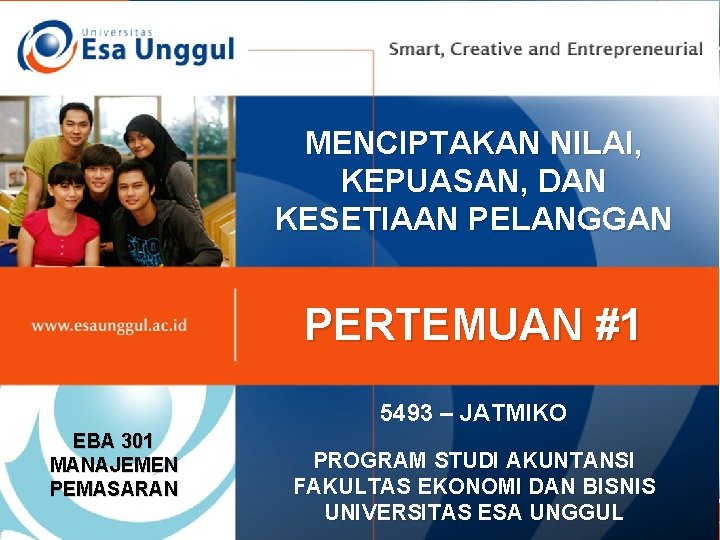 Universitas
Esa Unggul

Smart, Creative and Entrepreneurial

MENCIPTAKAN NILAI, KEPUASAN, DAN KESETIAAN PELANGGAN

www.esaunggul.ac.id

PERTEMUAN #1

EBA 301
MANAJEMEN
PEMASARAN

5493 – JATMIKO

PROGRAM STUDI AKUNTANSI
FAKULTAS EKONOMI DAN BISNIS
UNIVERSITAS ESA UNGGUL